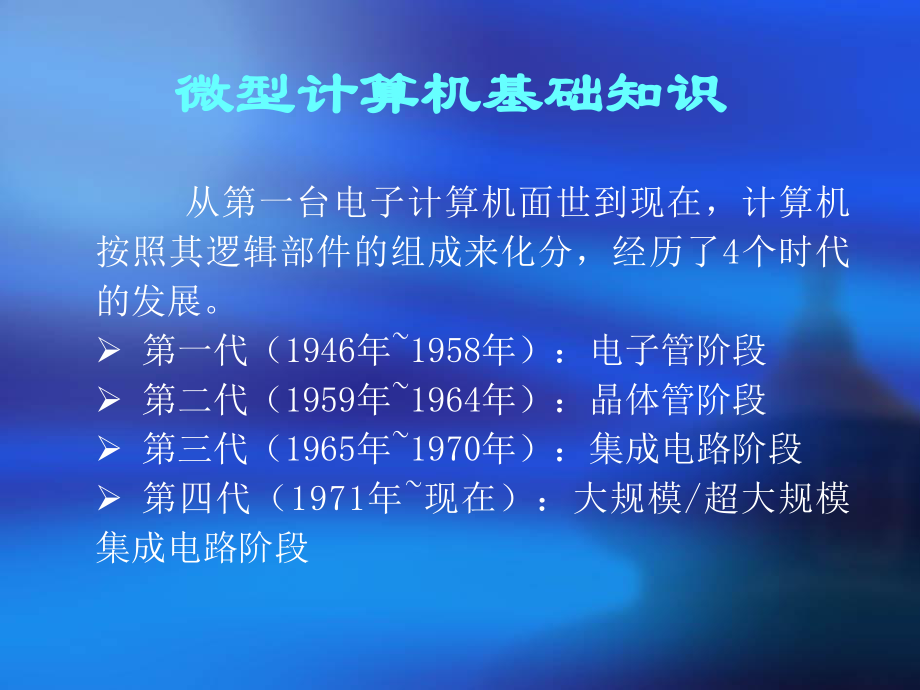 微型计算机基础知识

从第一台电子计算机面世到现在，计算机按照其逻辑部件的组成来化分，经历了4个时代的发展。

➢ 第一代（1946年~1958年）：电子管阶段
➢ 第二代（1959年~1964年）：晶体管阶段
➢ 第三代（1965年~1970年）：集成电路阶段
➢ 第四代（1971年~现在）：大规模/超大规模集成电路阶段